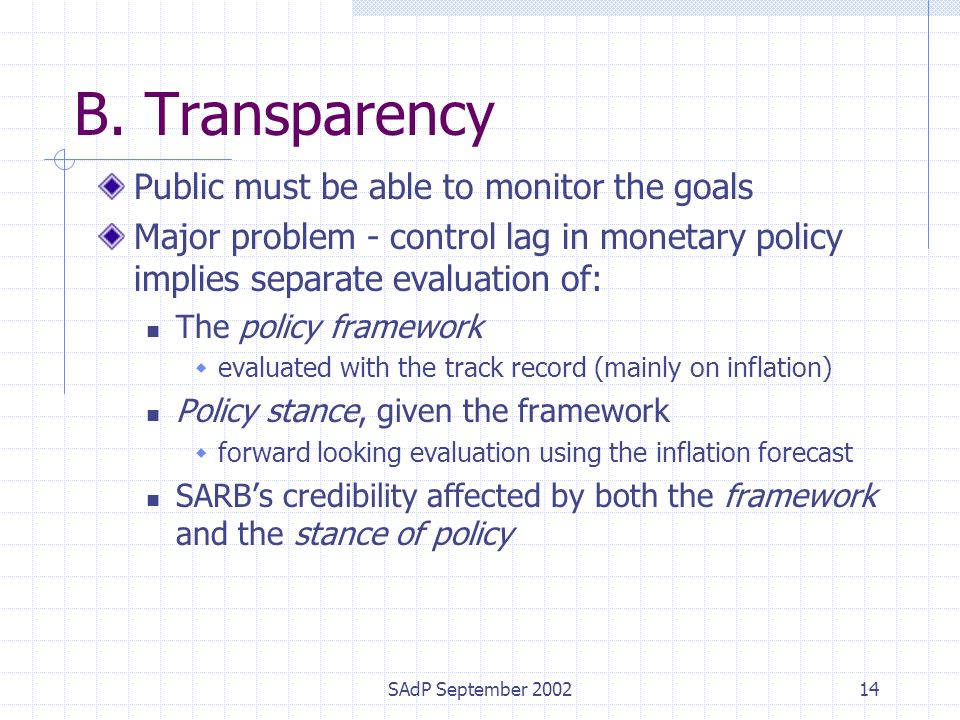 B. Transparency

Public must be able to monitor the goals

Major problem - control lag in monetary policy implies separate evaluation of:

The policy framework

evaluated with the track record (mainly on inflation)

Policy stance, given the framework

forward looking evaluation using the inflation forecast

SARB's credibility affected by both the framework and the stance of policy

SAdP September 2002

14